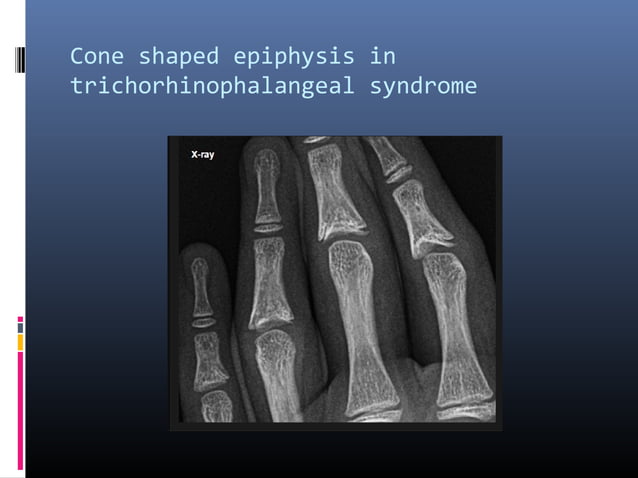 Cone shaped epiphysis in trichorhinophalangeal syndrome

X-ray